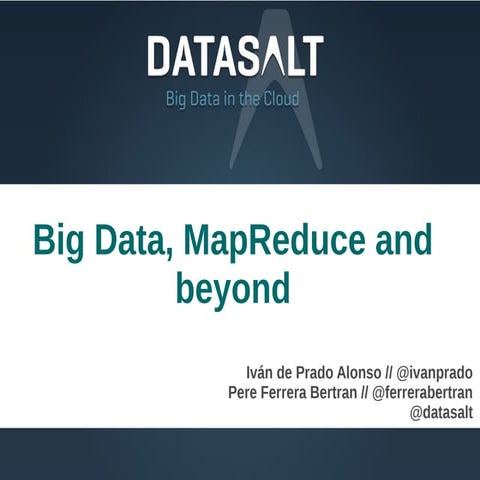 DATASALT
Big Data in the Cloud

Big Data, MapReduce and beyond

Iván de Prado Alonso // @ivanprado
Pere Ferrera Bertran // @ferrerabertran
@datasalt